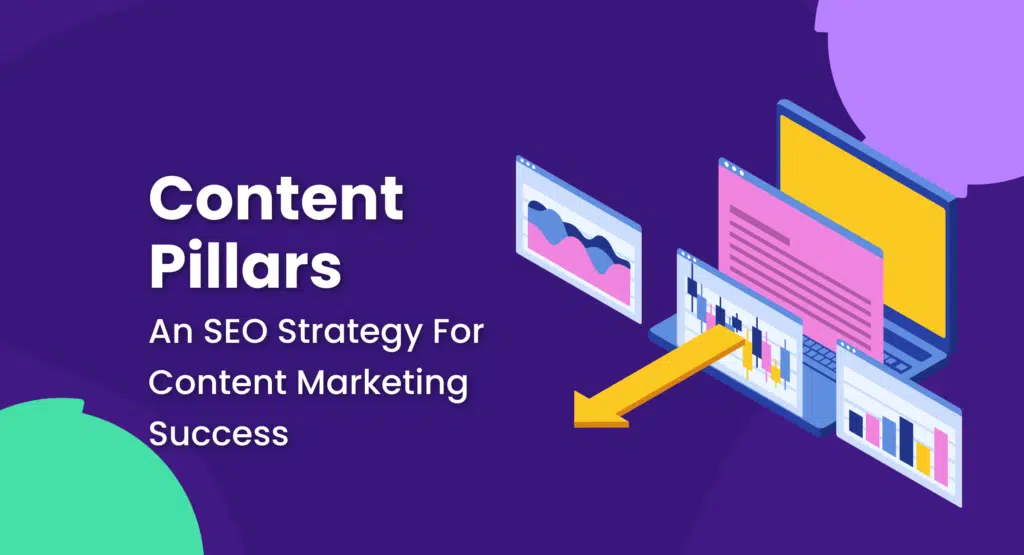 Content Pillars

An SEO Strategy For Content Marketing Success